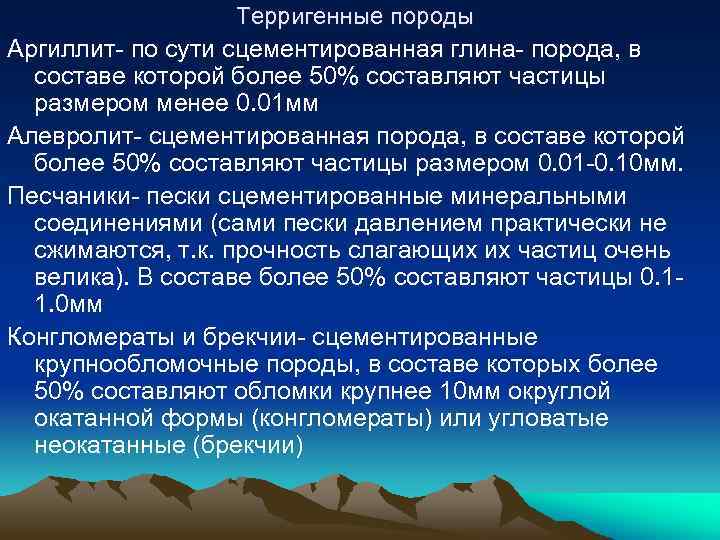 Терригенные породы

Аргиллит- по сути сцементированная глина- порода, в составе которой более 50% составляют частицы размером менее 0.01мм

Алевролит- сцементированная порода, в составе которой более 50% составляют частицы размером 0.01-0.10мм.

Песчаники- пески сцементированные минеральными соединениями (сами пески давлением практически не сжимаются, т.к. прочность слагающих их частиц очень велика). В составе более 50% составляют частицы 0.1-1.0мм

Конгломераты и брекчии- сцементированные крупнообломочные породы, в составе которых более 50% составляют обломки крупнее 10мм округлой окатанной формы (конгломераты) или угловатые неокатанные (брекчии)